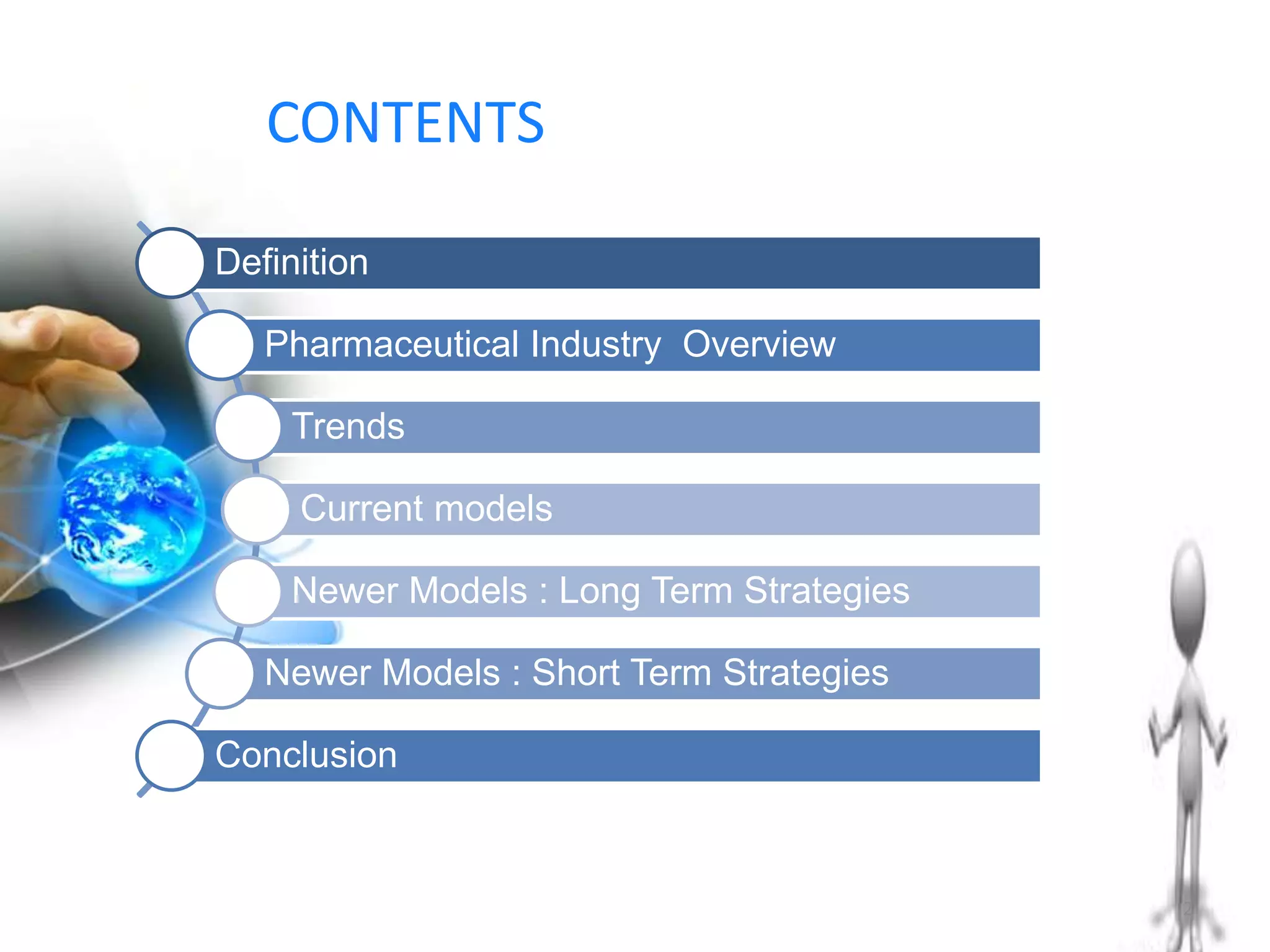 CONTENTS

Definition

Pharmaceutical Industry Overview

Trends

Current models

Newer Models : Long Term Strategies

Newer Models : Short Term Strategies

Conclusion

2